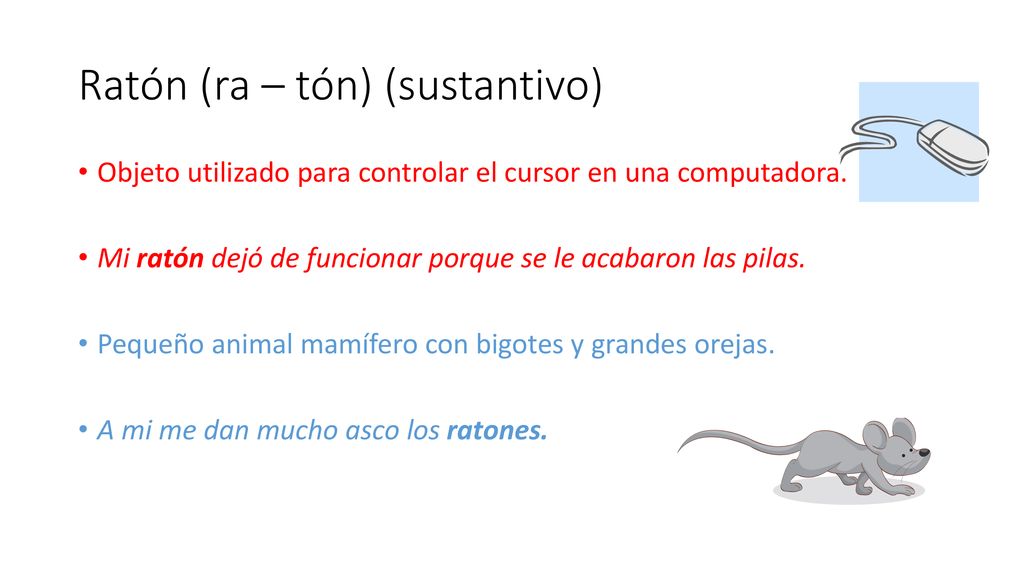 Ratón (ra – tón) (sustantivo)

• Objeto utilizado para controlar el cursor en una computadora.

• Mi ratón dejó de funcionar porque se le acabaron las pilas.

• Pequeño animal mamífero con bigotes y grandes orejas.

• A mi me dan mucho asco los ratones.